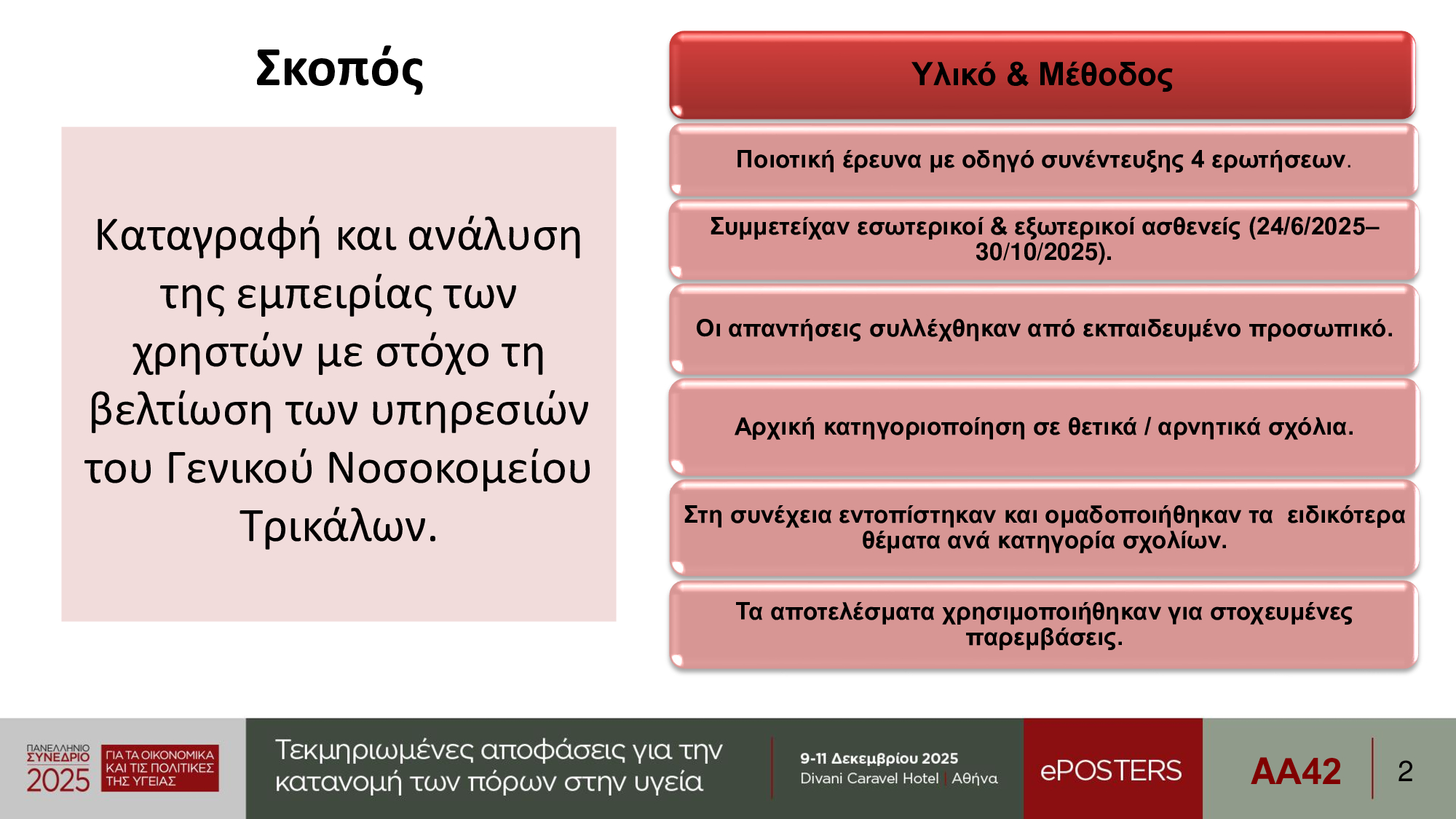 Σκοπός

Καταγραφή και ανάλυση της εμπειρίας των χρηστών με στόχο τη βελτίωση των υπηρεσιών του Γενικού Νοσοκομείου Τρικάλων.

Υλικό & Μέθοδος

Ποιοτική έρευνα με οδηγό συνέντευξης 4 ερωτήσεων.

Συμμετείχαν εσωτερικοί & εξωτερικοί ασθενείς (24/6/2025–30/10/2025).

Οι απαντήσεις συλλέχθηκαν από εκπαιδευμένο προσωπικό.

Αρχική κατηγοριοποίηση σε θετικά / αρνητικά σχόλια.

Στη συνέχεια εντοπίστηκαν και ομαδοποιήθηκαν τα ειδικότερα θέματα ανά κατηγορία σχολίων.

Τα αποτελέσματα χρησιμοποιήθηκαν για στοχευμένες παρεμβάσεις.

ΠΑΝΕΛΛΗΝΙΟ ΣΥΝΕΔΡΙΟ 2025 ΓΙΑ ΤΑ ΟΙΚΟΝΟΜΙΚΑ ΚΑΙ ΤΙΣ ΠΟΛΙΤΙΚΕΣ ΤΗΣ ΥΓΕΙΑΣ

Τεκμηριωμένες αποφάσεις για την κατανομή των πόρων στην υγεία

9-11 Δεκεμβρίου 2025
Divani Caravel Hotel | Αθήνα

ePOSTERS

AA42

2